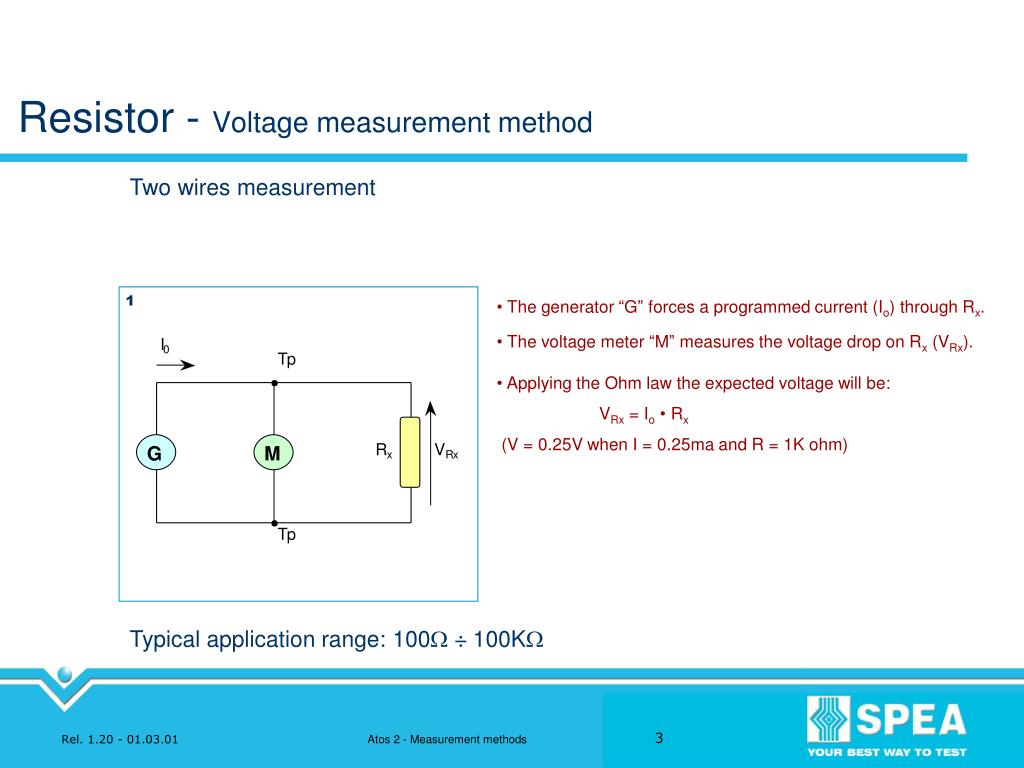 Resistor - Voltage measurement method

Two wires measurement

1

$I_0$

Tp

G

M

$R_x$

$V_{Rx}$

Tp

• The generator “G” forces a programmed current ($I_o$) through $R_x$.

• The voltage meter “M” measures the voltage drop on $R_x$ ($V_{Rx}$).

• Applying the Ohm law the expected voltage will be:

$V_{Rx} = I_o \bullet R_x$

(V = 0.25V when I = 0.25ma and R = 1K ohm)

Typical application range: $100\Omega \div 100K\Omega$

Rel. 1.20 - 01.03.01

Atos 2 - Measurement methods

3

SPEA

YOUR BEST WAY TO TEST